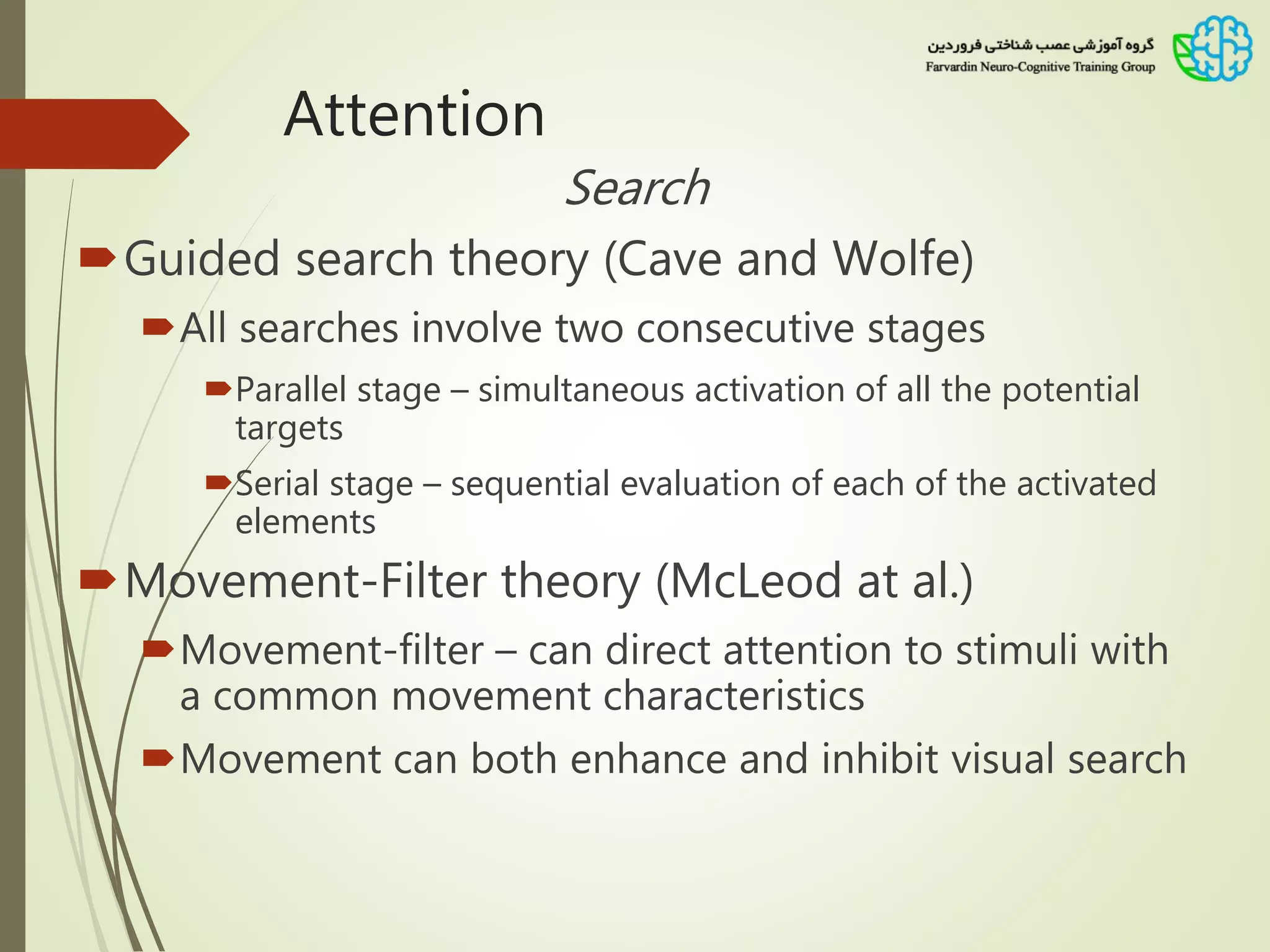 گروه آموزشی عصب شناختی فروردین
Farvardin Neuro-Cognitive Training Group

Attention

Search

Guided search theory (Cave and Wolfe)

All searches involve two consecutive stages

Parallel stage – simultaneous activation of all the potential targets

Serial stage – sequential evaluation of each of the activated elements

Movement-Filter theory (McLeod at al.)

Movement-filter – can direct attention to stimuli with a common movement characteristics

Movement can both enhance and inhibit visual search